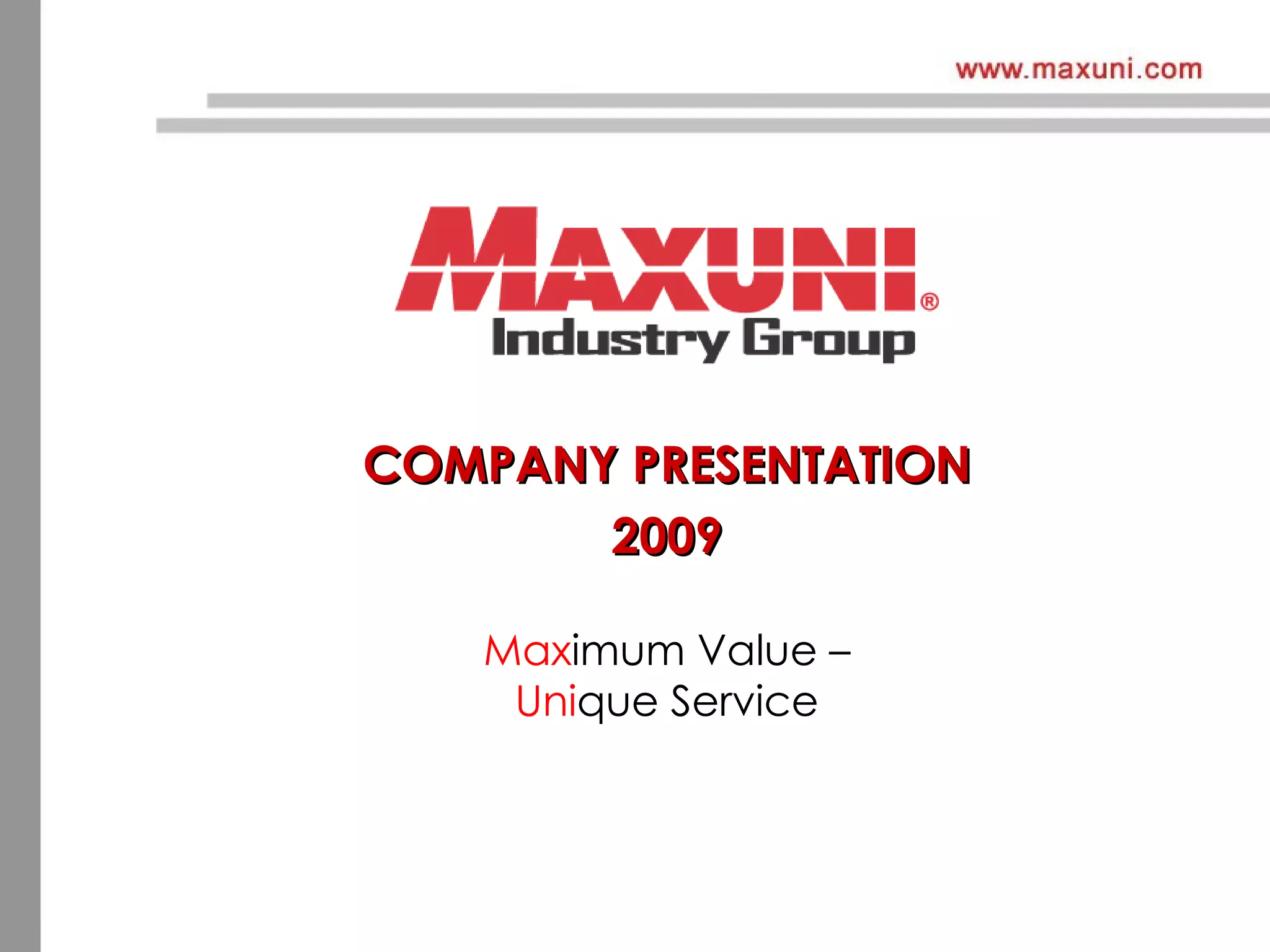 www.maxuni.com

MAXUNI®
Industry Group

COMPANY PRESENTATION
2009

Maximum Value –
Unique Service